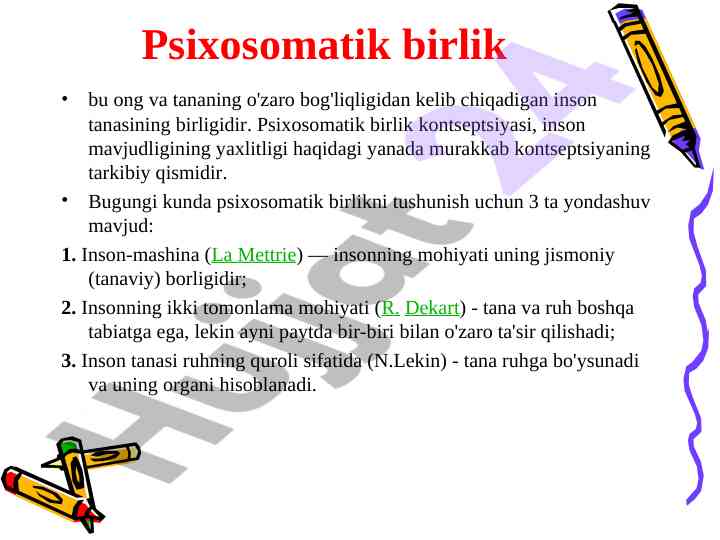 Psixosomatik birlik

• bu ong va tananing o'zaro bog'liqligidan kelib chiqadigan inson tanasining birligidir. Psixosomatik birlik kontseptsiyasi, inson mavjudligining yaxlitligi haqidagi yanada murakkab kontseptsiyaning tarkibiy qismidir.

• Bugungi kunda psixosomatik birlikni tushunish uchun 3 ta yondashuv mavjud:

1. Inson-mashina (La Mettrie) — insonning mohiyati uning jismoniy (tanaviy) borligidir;

2. Insonning ikki tomonlama mohiyati (R. Dekart) - tana va ruh boshqa tabiatga ega, lekin ayni paytda bir-biri bilan o'zaro ta'sir qilishadi;

3. Inson tanasi ruhning quroli sifatida (N.Lekin) - tana ruhga bo'ysunadi va uning organi hisoblanadi.

Hujjat 24